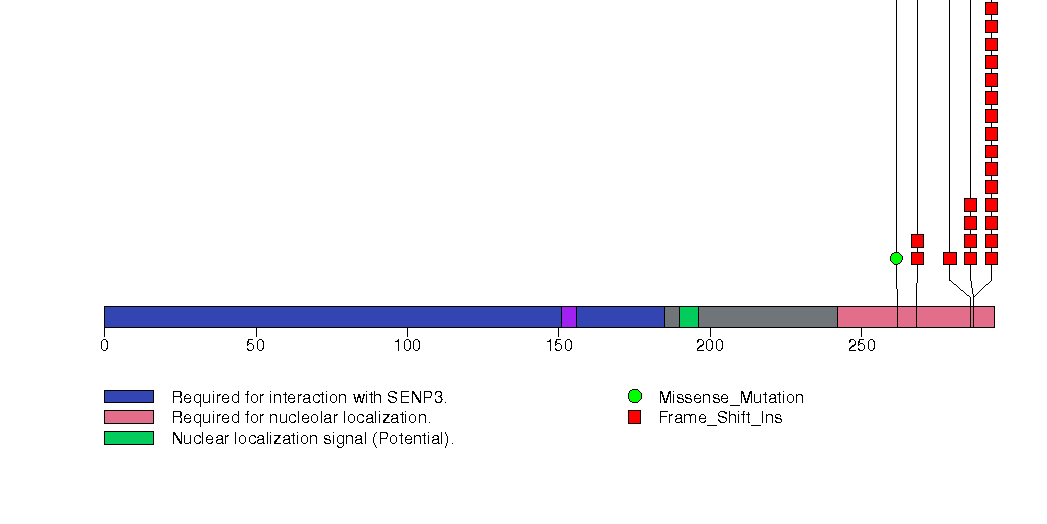 0
50
100
150
200
250

Required for interaction with SENP3.
Required for nucleolar localization.
Nuclear localization signal (Potential).

Missense_Mutation
Frame_Shift_Ins